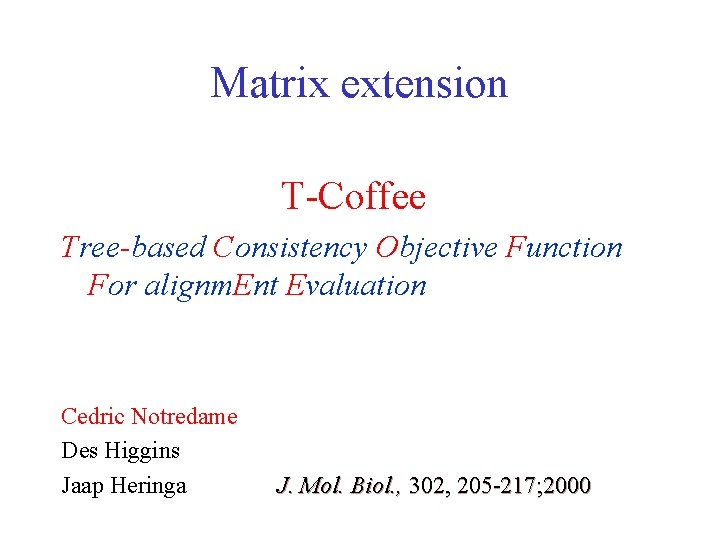 Matrix extension

T-Coffee

Tree-based Consistency Objective Function For alignmEnt Evaluation

Cedric Notredame
Des Higgins
Jaap Heringa J. Mol. Biol., 302, 205-217;2000